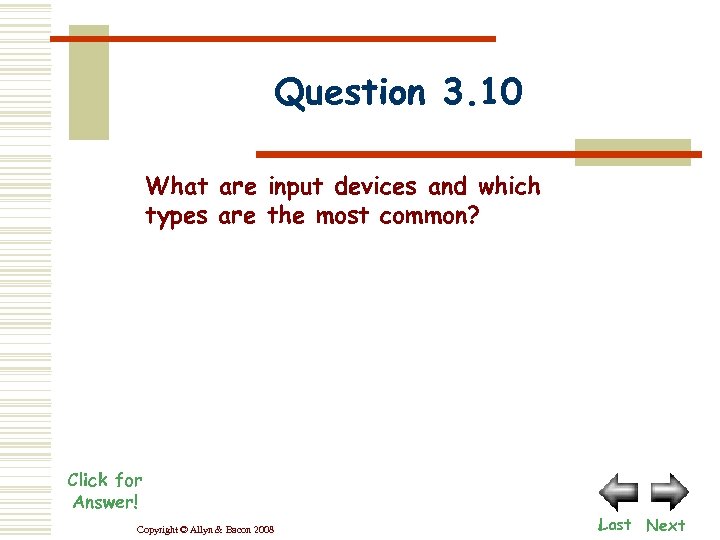 Question 3.10

What are input devices and which types are the most common?

Click for Answer!

Copyright © Allyn & Bacon 2008

Last Next